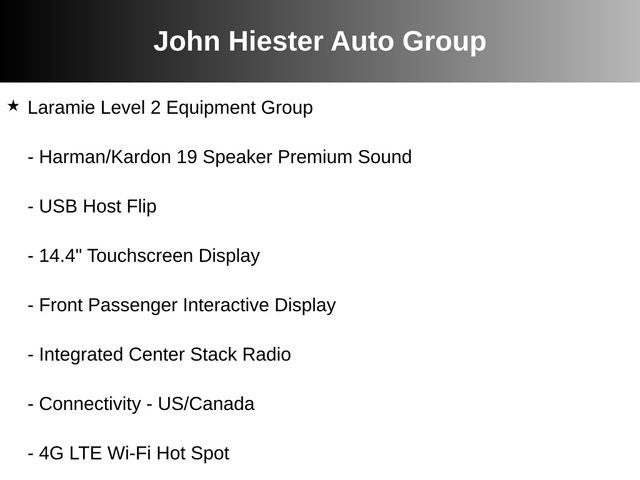 John Hiester Auto Group

★ Laramie Level 2 Equipment Group

- Harman/Kardon 19 Speaker Premium Sound

- USB Host Flip

- 14.4" Touchscreen Display

- Front Passenger Interactive Display

- Integrated Center Stack Radio

- Connectivity - US/Canada

- 4G LTE Wi-Fi Hot Spot